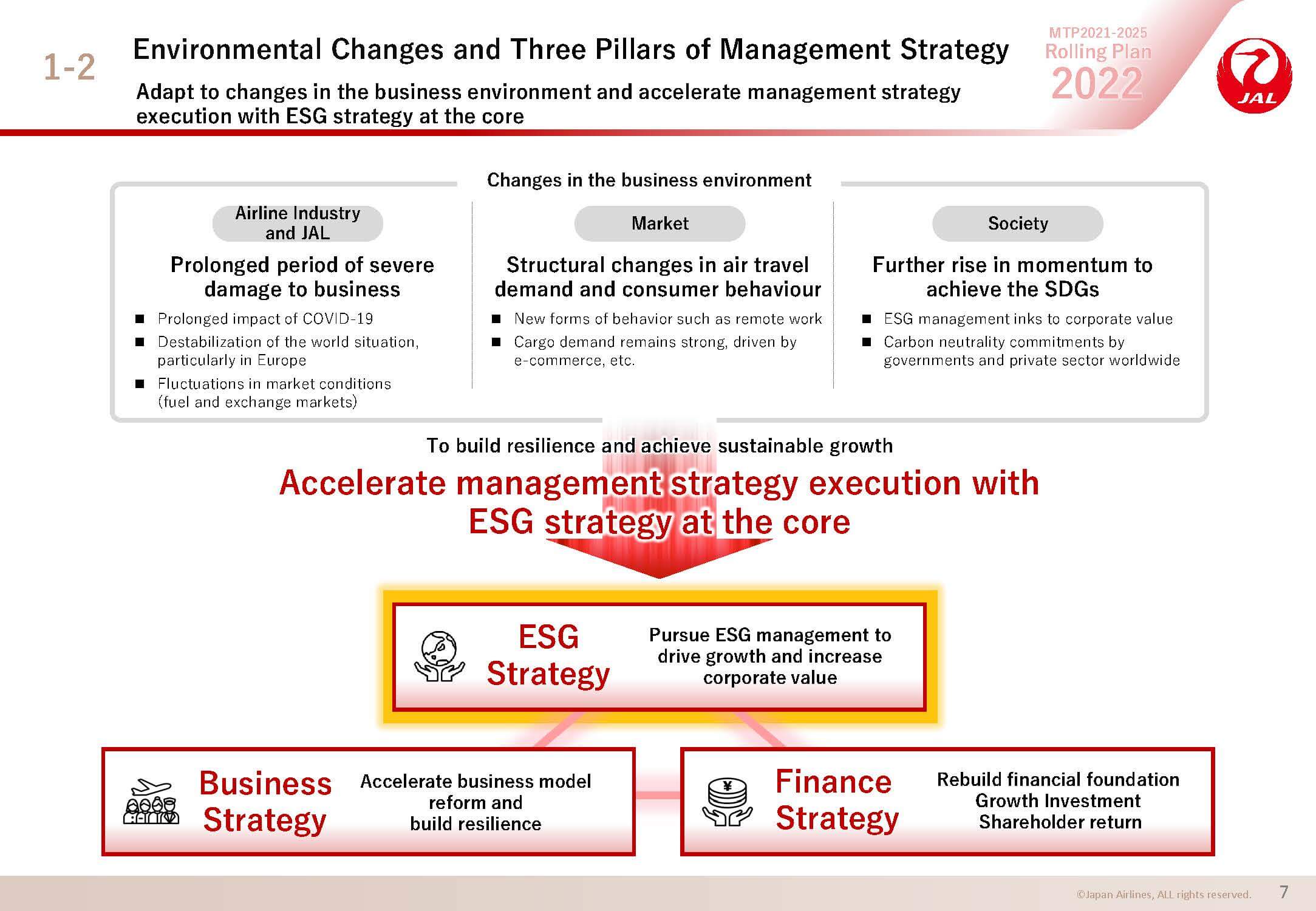 1-2 Environmental Changes and Three Pillars of Management Strategy

Adapt to changes in the business environment and accelerate management strategy execution with ESG strategy at the core

MTP2021-2025
Rolling Plan
2022

JAL

Changes in the business environment

Airline Industry and JAL

Prolonged period of severe damage to business

■ Prolonged impact of COVID-19
■ Destabilization of the world situation, particularly in Europe
■ Fluctuations in market conditions (fuel and exchange markets)

Market

Structural changes in air travel demand and consumer behaviour

■ New forms of behavior such as remote work
■ Cargo demand remains strong, driven by e-commerce, etc.

Society

Further rise in momentum to achieve the SDGs

■ ESG management inks to corporate value
■ Carbon neutrality commitments by governments and private sector worldwide

To build resilience and achieve sustainable growth

Accelerate management strategy execution with ESG strategy at the core

ESG Strategy
Pursue ESG management to drive growth and increase corporate value

Business Strategy
Accelerate business model reform and build resilience

¥

Finance Strategy
Rebuild financial foundation
Growth Investment
Shareholder return

©Japan Airlines, ALL rights reserved. 7